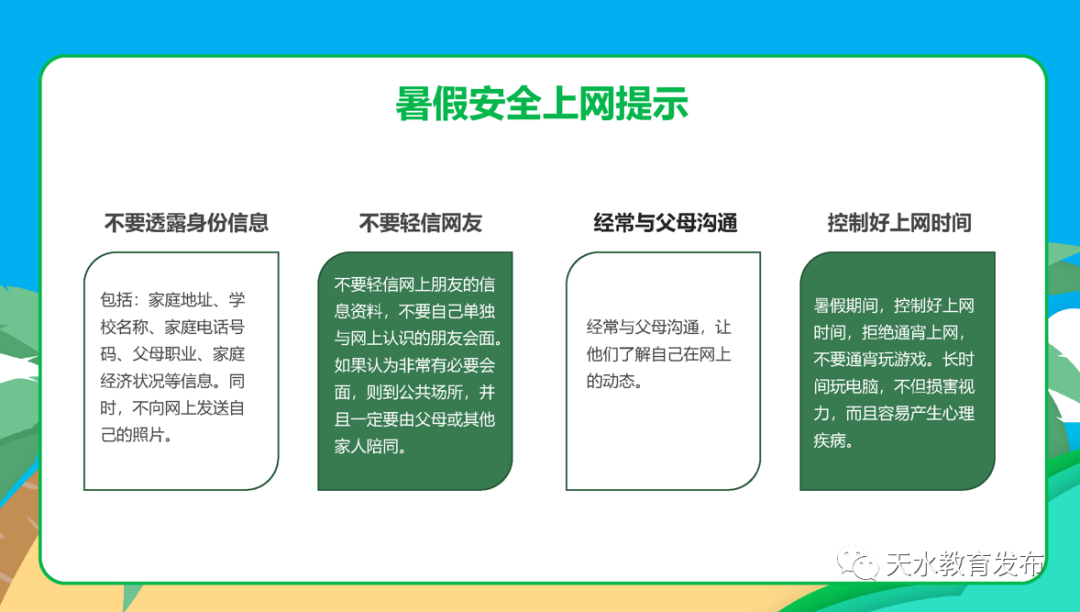 暑假安全上网提示

不要透露身份信息

包括：家庭地址、学校名称、家庭电话号码、父母职业、家庭经济状况等信息。同时，不向网上发送自己的照片。

不要轻信网友

不要轻信网上朋友的信息资料，不要自己单独与网上认识的朋友会面。如果认为非常有必要会面，则到公共场所，并且一定要由父母或其他家人陪同。

经常与父母沟通

经常与父母沟通，让他们了解自己在网上的动态。

控制好上网时间

暑假期间，控制好上网时间，拒绝通宵上网，不要通宵玩游戏。长时间玩电脑，不但损害视力，而且容易产生心理疾病。

天水教育发布